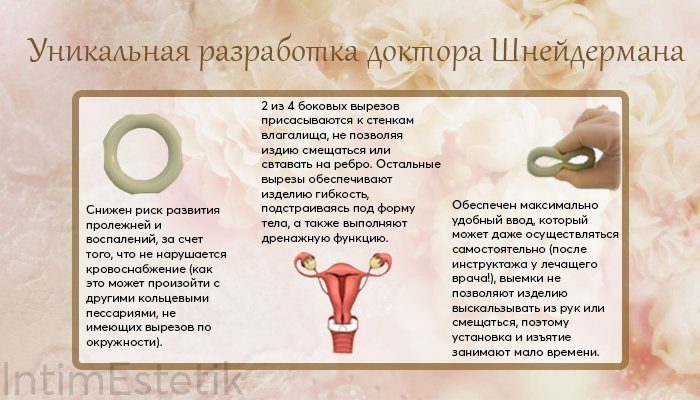 Уникальная разработка доктора Шнейдермана

Снижен риск развития пролежней и воспалений, за счет того, что не нарушается кровоснабжение (как это может произойти с другими кольцевыми пессариями, не имеющих вырезов по окружности).

2 из 4 боковых вырезов присасываются к стенкам влагалища, не позволяя издию смещаться или свтавать на ребро. Остальные вырезы обеспечивают изделию гибкость, подстраиваясь под форму тела, а также выполняют дренажную функцию.

Обеспечен максимально удобный ввод, который может даже осуществляться самостоятельно (после инструктажа у лечащего врача!), выемки не позволяют изделию выскальзывать из рук или смещаться, поэтому установка и изъятие занимают мало времени.

IntimEstetik